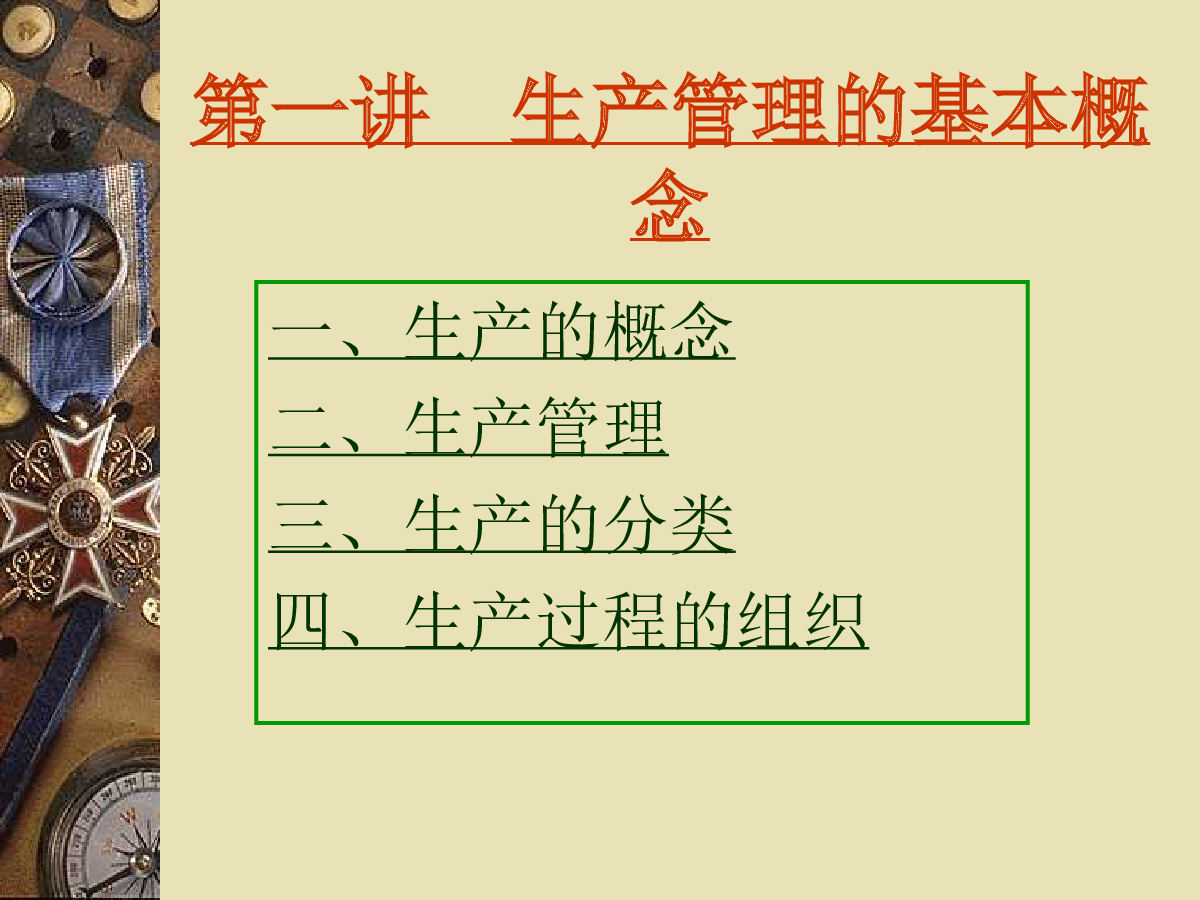 第一讲　生产管理的基本概念

一、生产的概念

二、生产管理

三、生产的分类

四、生产过程的组织